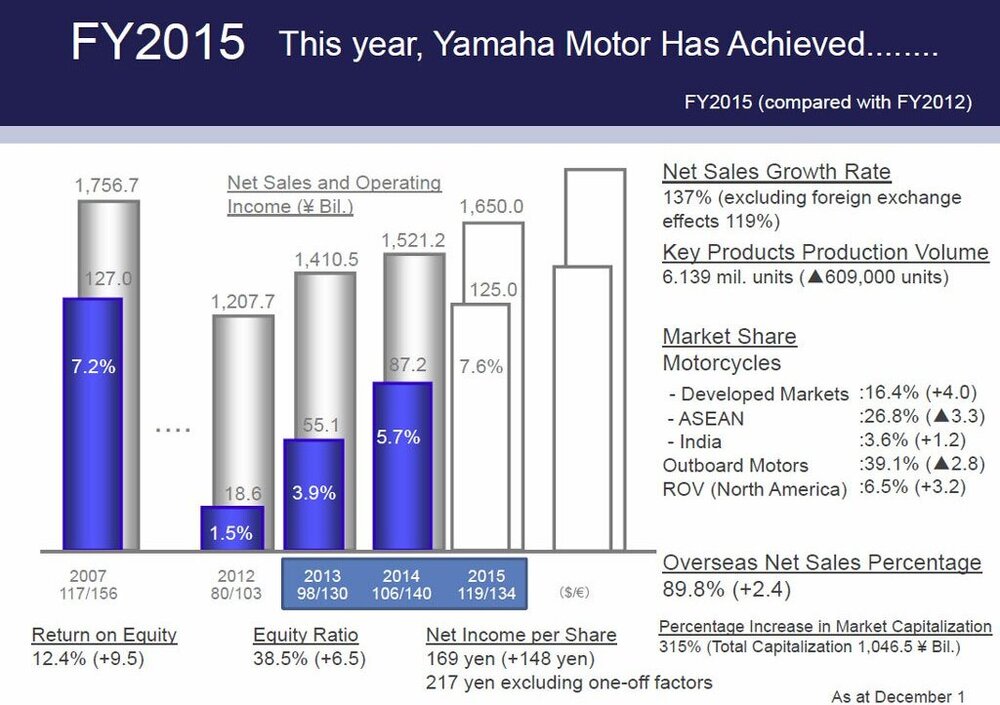 FY2015 This year, Yamaha Motor Has Achieved........

FY2015 (compared with FY2012)

Net Sales and Operating Income (¥ Bil.)

1,756.7
127.0
7.2%

....

1,207.7
18.6
1.5%

1,410.5
55.1
3.9%

1,521.2
87.2
5.7%

1,650.0
125.0
7.6%

2007
117/156

2012
80/103

2013
98/130

2014
106/140

2015
119/134

($/€)

Net Sales Growth Rate
137% (excluding foreign exchange effects 119%)

Key Products Production Volume
6.139 mil. units (▲609,000 units)

Market Share
Motorcycles
- Developed Markets :16.4% (+4.0)
- ASEAN :26.8% (▲3.3)
- India :3.6% (+1.2)
Outboard Motors :39.1% (▲2.8)
ROV (North America) :6.5% (+3.2)

Overseas Net Sales Percentage
89.8% (+2.4)

Return on Equity
12.4% (+9.5)

Equity Ratio
38.5% (+6.5)

Net Income per Share
169 yen (+148 yen)
217 yen excluding one-off factors

Percentage Increase in Market Capitalization
315% (Total Capitalization 1,046.5 ¥ Bil.)

As at December 1